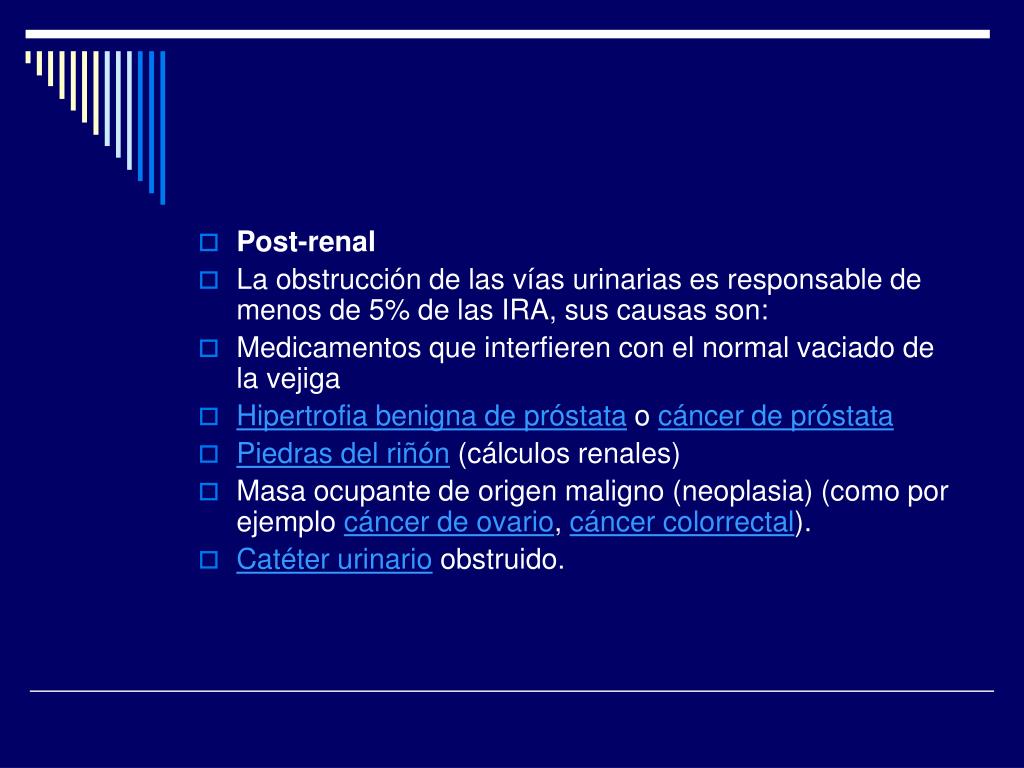 Post-renal

La obstrucción de las vías urinarias es responsable de menos de 5% de las IRA, sus causas son:

Medicamentos que interfieren con el normal vaciado de la vejiga

Hipertrofia benigna de próstata o cáncer de próstata

Piedras del riñón (cálculos renales)

Masa ocupante de origen maligno (neoplasia) (como por ejemplo cáncer de ovario, cáncer colorrectal).

Catéter urinario obstruido.